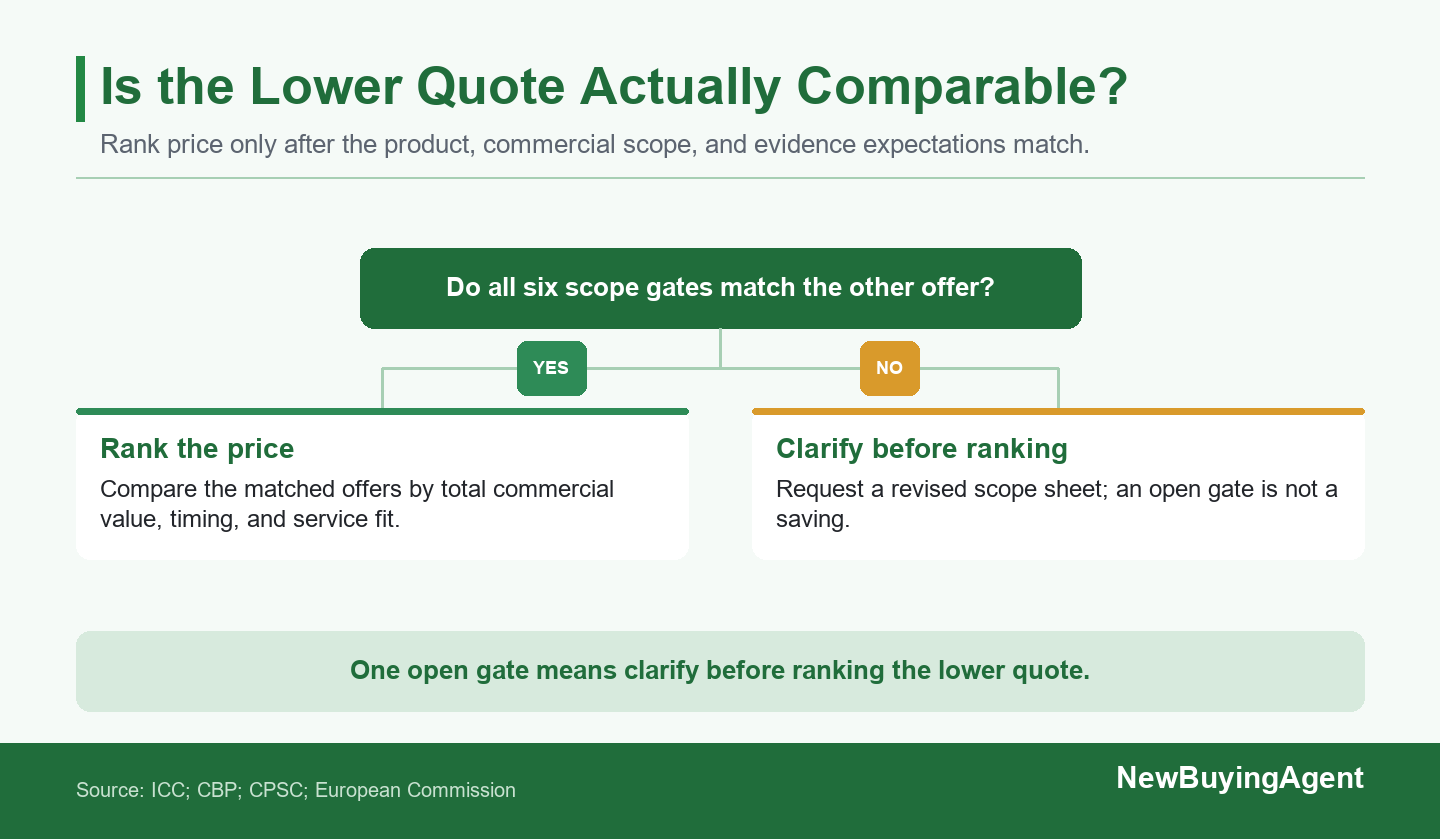 Is the Lower Quote Actually Comparable?

Rank price only after the product, commercial scope, and evidence expectations match.

Do all six scope gates match the other offer?

YES

NO

Rank the price

Compare the matched offers by total commercial value, timing, and service fit.

Clarify before ranking

Request a revised scope sheet; an open gate is not a saving.

One open gate means clarify before ranking the lower quote.

Source: ICC; CBP; CPSC; European Commission

NewBuyingAgent